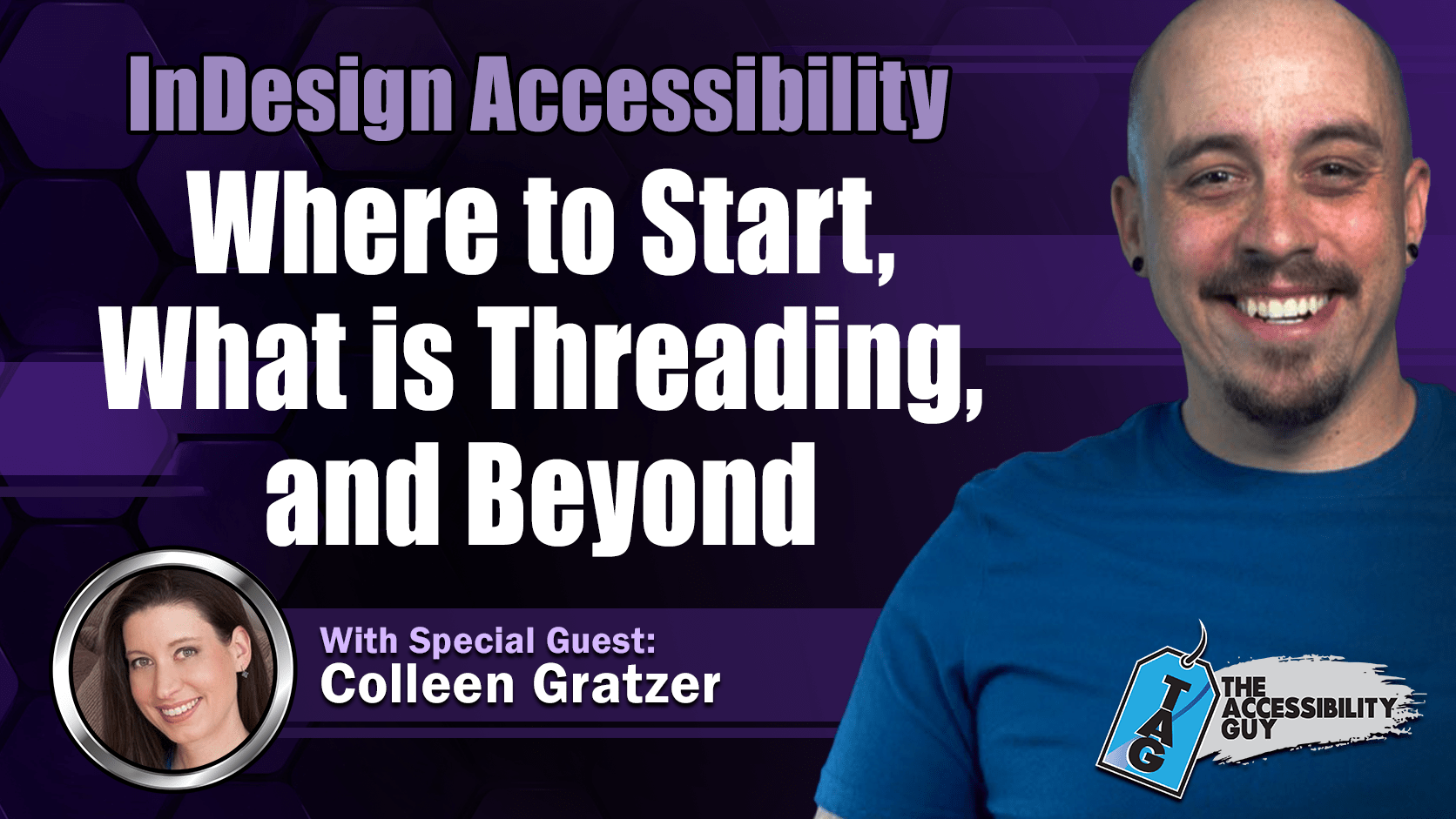 InDesign Accessibility
Where to Start, What is Threading, and Beyond

With Special Guest:
Colleen Gratzer

TAG
THE ACCESSIBILITY GUY